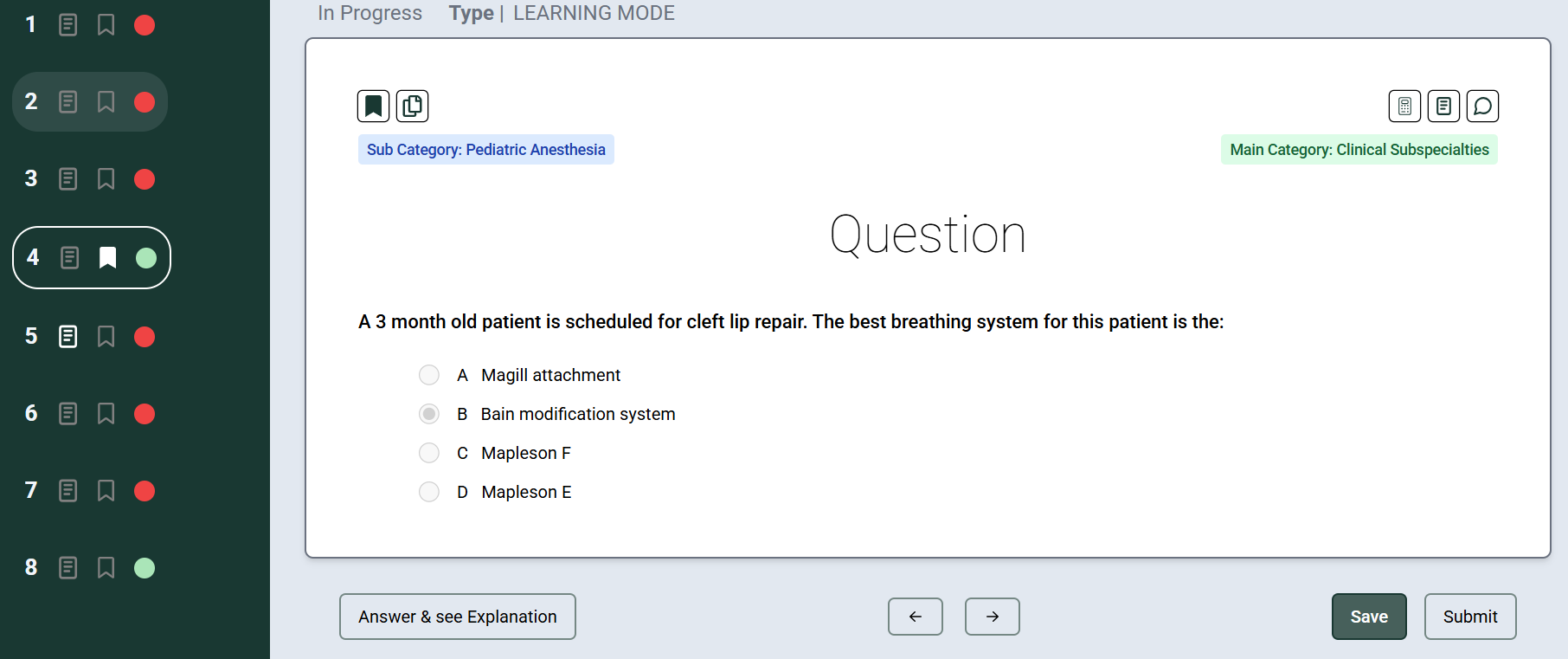 1

2

3

4

5

6

7

8

In Progress Type | LEARNING MODE

Sub Category: Pediatric Anesthesia

Main Category: Clinical Subspecialties

Question

A 3 month old patient is scheduled for cleft lip repair. The best breathing system for this patient is the:

A Magill attachment

B Bain modification system

C Mapleson F

D Mapleson E

Answer & see Explanation

Save

Submit